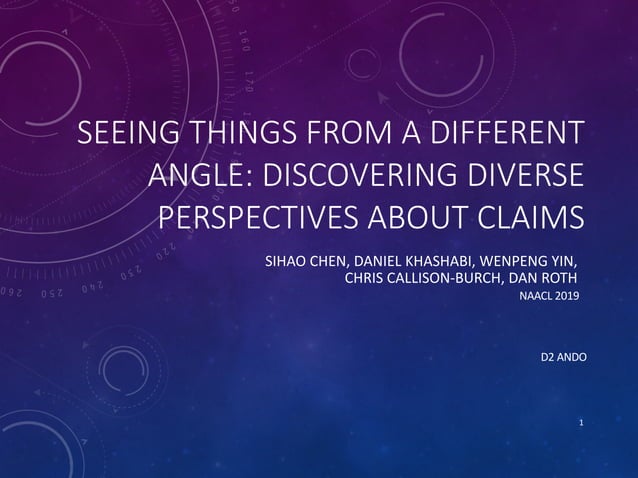 SEEING THINGS FROM A DIFFERENT ANGLE: DISCOVERING DIVERSE PERSPECTIVES ABOUT CLAIMS

SIHAO CHEN, DANIEL KHASHABI, WENPENG YIN, CHRIS CALLISON-BURCH, DAN ROTH

NAACL 2019

D2 ANDO

1